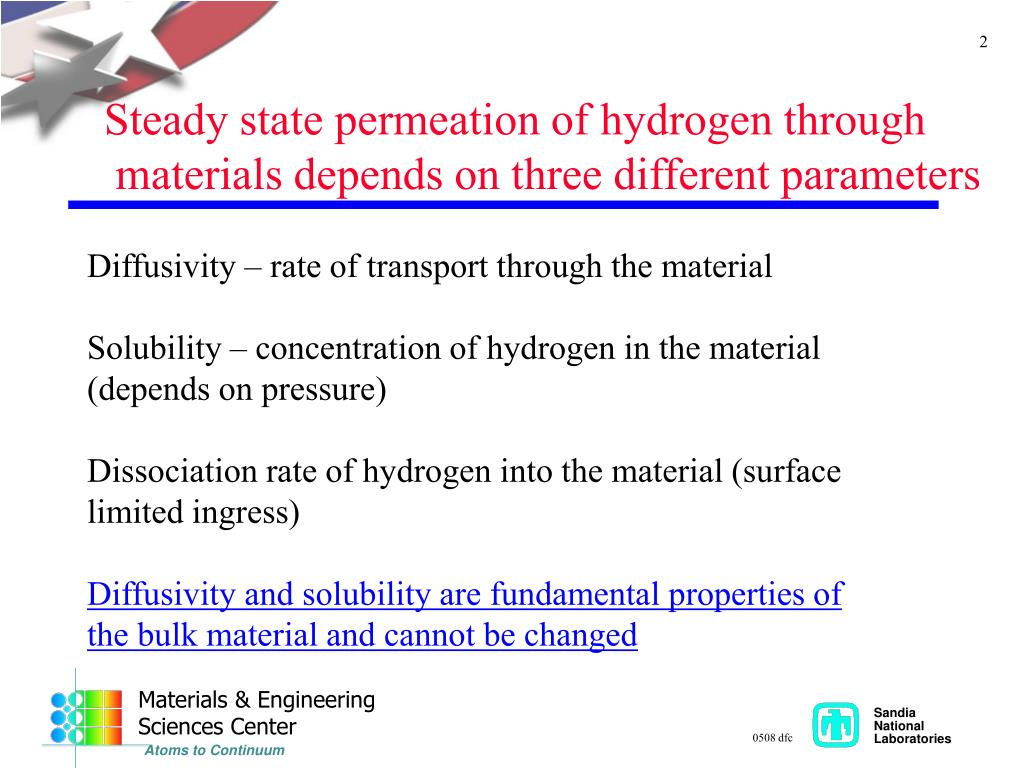 2

Steady state permeation of hydrogen through materials depends on three different parameters

Diffusivity – rate of transport through the material

Solubility – concentration of hydrogen in the material (depends on pressure)

Dissociation rate of hydrogen into the material (surface limited ingress)

Diffusivity and solubility are fundamental properties of the bulk material and cannot be changed

Materials & Engineering Sciences Center
Atoms to Continuum

0508 dfc

Sandia National Laboratories